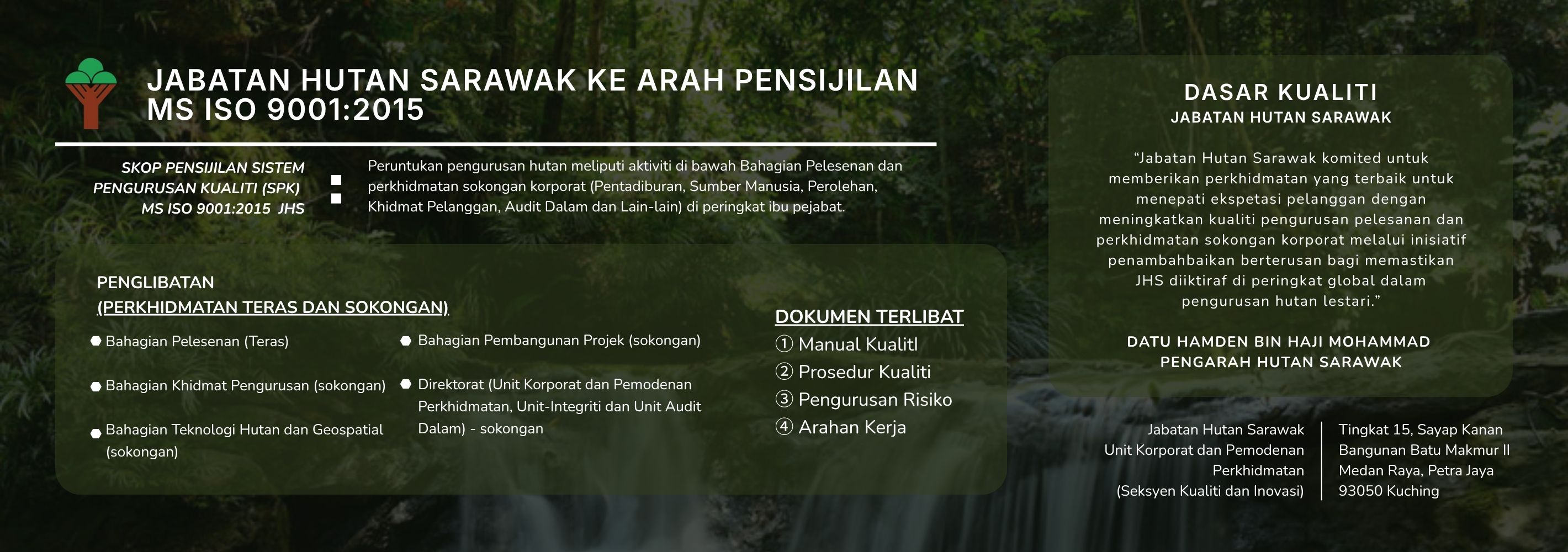 JABATAN HUTAN SARAWAK KE ARAH PENSIJILAN MS ISO 9001:2015

SKOP PENSIJILAN SISTEM PENGURUSAN KUALITI (SPK) MS ISO 9001:2015 JHS

:

Peruntukan pengurusan hutan meliputi aktiviti di bawah Bahagian Pelesenan dan perkhidmatan sokongan korporat (Pentadiburan, Sumber Manusia, Perolehan, Khidmat Pelanggan, Audit Dalam dan Lain-lain) di peringkat ibu pejabat.

PENGLIBATAN
(PERKHIDMATAN TERAS DAN SOKONGAN)

Bahagian Pelesenan (Teras)

Bahagian Khidmat Pengurusan (sokongan)

Bahagian Teknologi Hutan dan Geospatial (sokongan)

Bahagian Pembangunan Projek (sokongan)

Direktorat (Unit Korporat dan Pemodenan Perkhidmatan, Unit-Integriti dan Unit Audit Dalam) - sokongan

DOKUMEN TERLIBAT
① Manual Kualitl
② Prosedur Kualiti
③ Pengurusan Risiko
④ Arahan Kerja

DASAR KUALITI
JABATAN HUTAN SARAWAK

“Jabatan Hutan Sarawak komited untuk memberikan perkhidmatan yang terbaik untuk menepati ekspetasi pelanggan dengan meningkatkan kualiti pengurusan pelesanan dan perkhidmatan sokongan korporat melalui inisiatif penambahbaikan berterusan bagi memastikan JHS diiktiraf di peringkat global dalam pengurusan hutan lestari.”

DATU HAMDEN BIN HAJI MOHAMMAD
PENGARAH HUTAN SARAWAK

Jabatan Hutan Sarawak
Unit Korporat dan Pemodenan Perkhidmatan
(Seksyen Kualiti dan Inovasi)

Tingkat 15, Sayap Kanan
Bangunan Batu Makmur II
Medan Raya, Petra Jaya
93050 Kuching